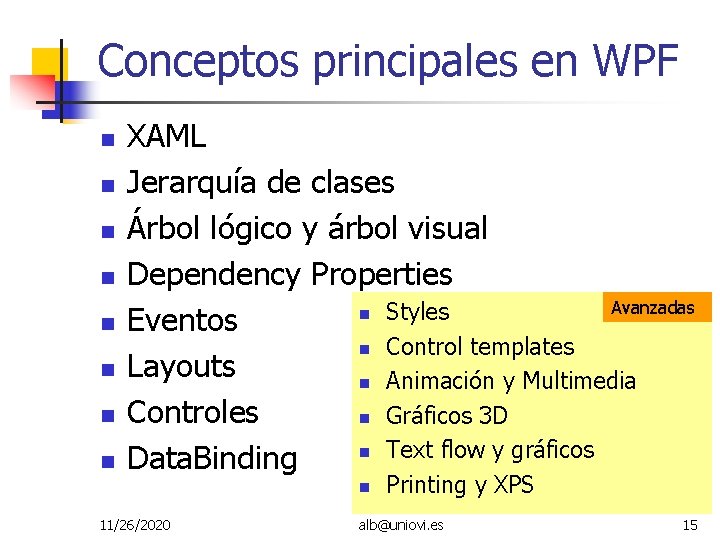 Conceptos principales en WPF

- XAML
- Jerarquía de clases
- Árbol lógico y árbol visual
- Dependency Properties
- Eventos
- Layouts
- Controles
- DataBinding

Avanzadas

- Styles
- Control templates
- Animación y Multimedia
- Gráficos 3D
- Text flow y gráficos
- Printing y XPS

11/26/2020 alb@uniovi.es 15